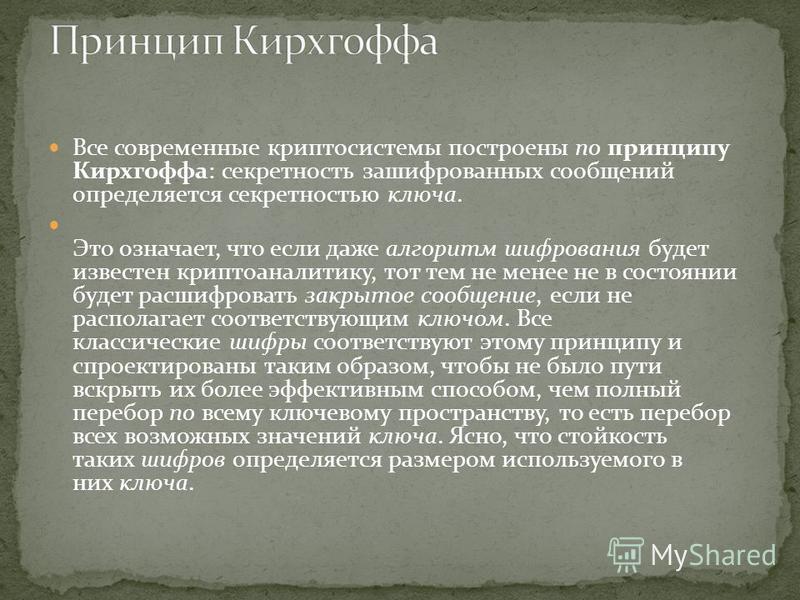 Принцип Кирхгоффа

Все современные криптосистемы построены по принципу Кирхгоффа: секретность зашифрованных сообщений определяется секретностью ключа.

Это означает, что если даже алгоритм шифрования будет известен криптоаналитику, тот тем не менее не в состоянии будет расшифровать закрытое сообщение, если не располагает соответствующим ключом. Все классические шифры соответствуют этому принципу и спроектированы таким образом, чтобы не было пути вскрыть их более эффективным способом, чем полный перебор по всему ключевому пространству, то есть перебор всех возможных значений ключа. Ясно, что стойкость таких шифров определяется размером используемого в них ключа.

MyShared